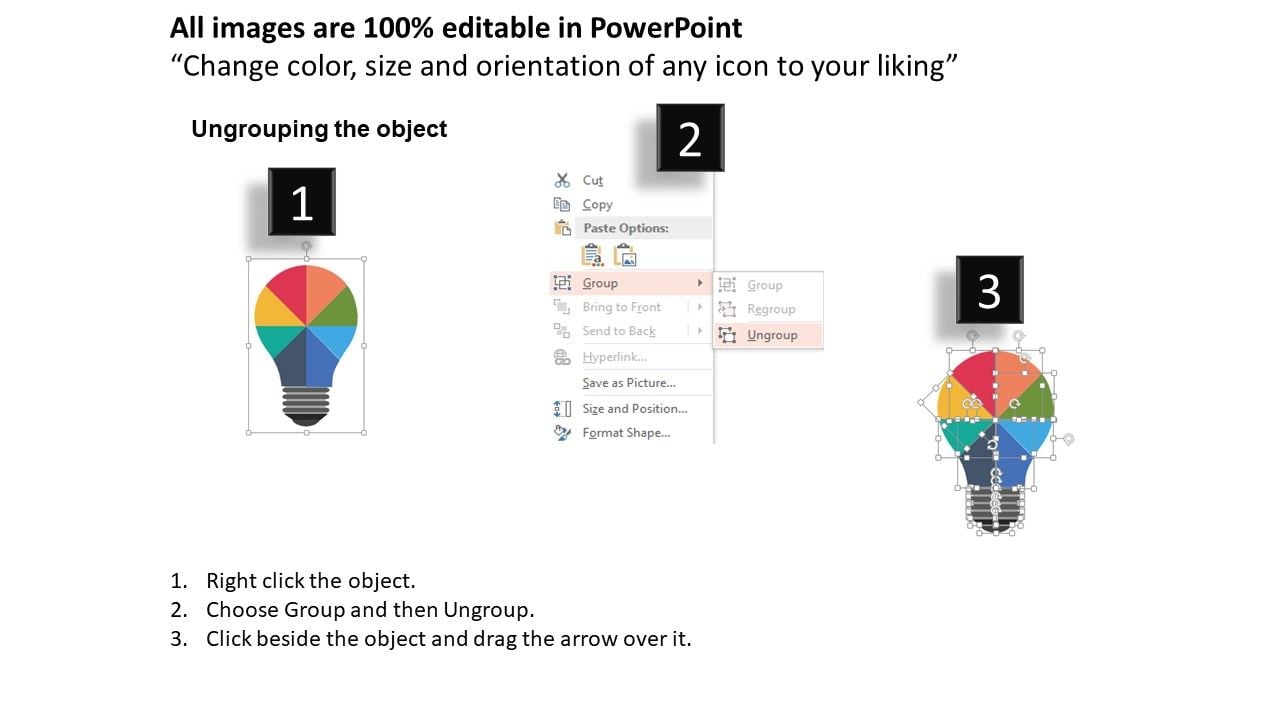 All images are 100% editable in PowerPoint
“Change color, size and orientation of any icon to your liking”

Ungrouping the object

1

2

Cut
Copy
Paste Options:
Group
Bring to Front
Send to Back
Hyperlink...
Save as Picture...
Size and Position...
Format Shape...

Group
Regroup
Ungroup

3

1. Right click the object.
2. Choose Group and then Ungroup.
3. Click beside the object and drag the arrow over it.